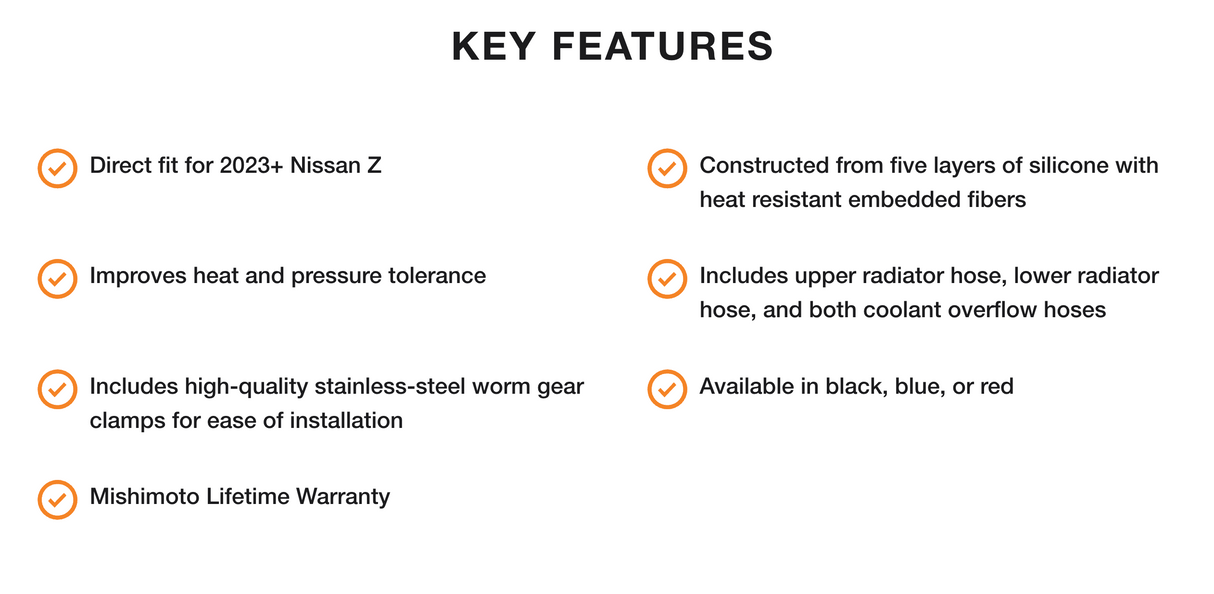 KEY FEATURES

Direct fit for 2023+ Nissan Z

Improves heat and pressure tolerance

Includes high-quality stainless-steel worm gear clamps for ease of installation

Mishimoto Lifetime Warranty

Constructed from five layers of silicone with heat resistant embedded fibers

Includes upper radiator hose, lower radiator hose, and both coolant overflow hoses

Available in black, blue, or red